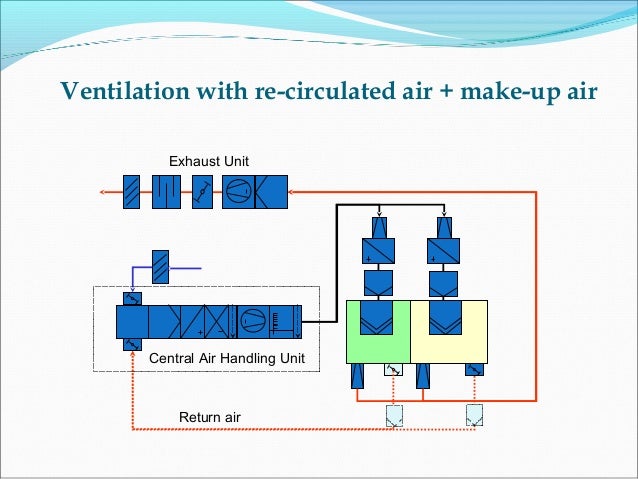 Ventilation with re-circulated air + make-up air

Exhaust Unit

Central Air Handling Unit

Return air